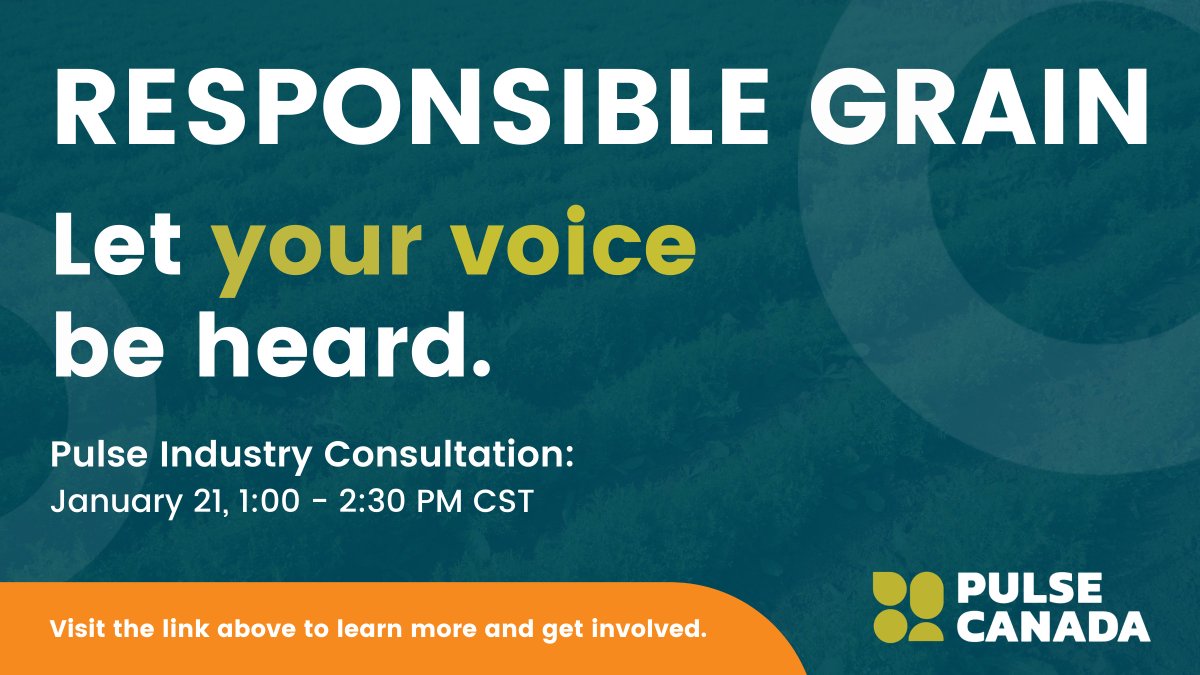 RESPONSIBLE GRAIN

Let your voice be heard.

Pulse Industry Consultation:
January 21, 1:00 - 2:30 PM CST

Visit the link above to learn more and get involved.

PULSE CANADA